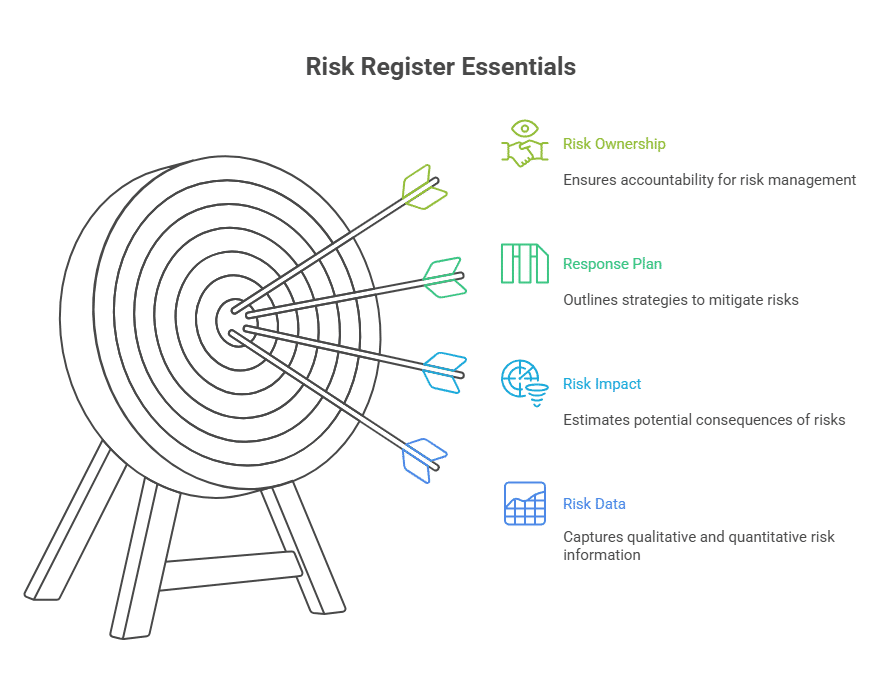 Risk Register Essentials

Risk Ownership

Ensures accountability for risk management

Response Plan

Outlines strategies to mitigate risks

Risk Impact

Estimates potential consequences of risks

Risk Data

Captures qualitative and quantitative risk information